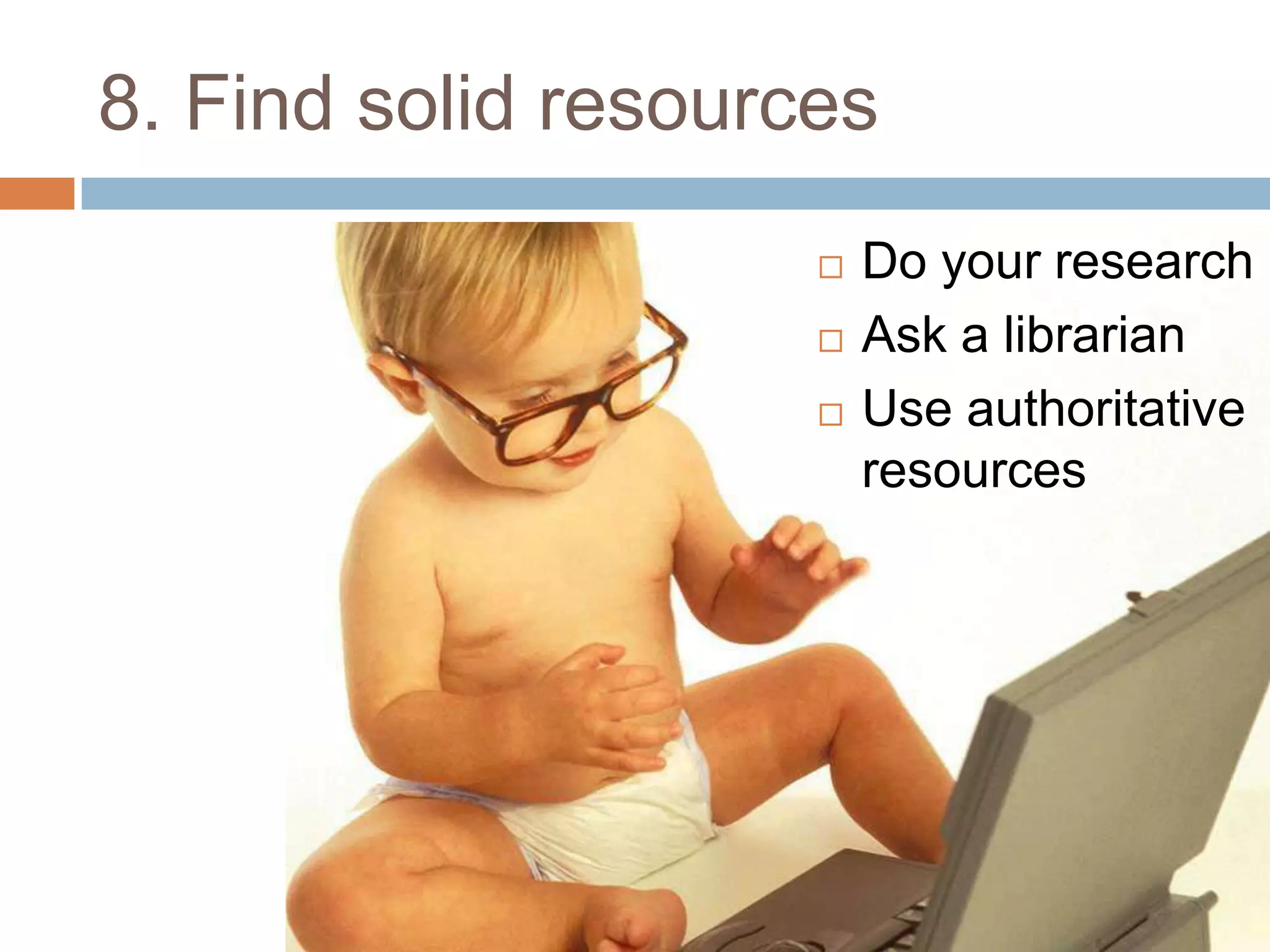 8. Find solid resources

□ Do your research
□ Ask a librarian
□ Use authoritative resources